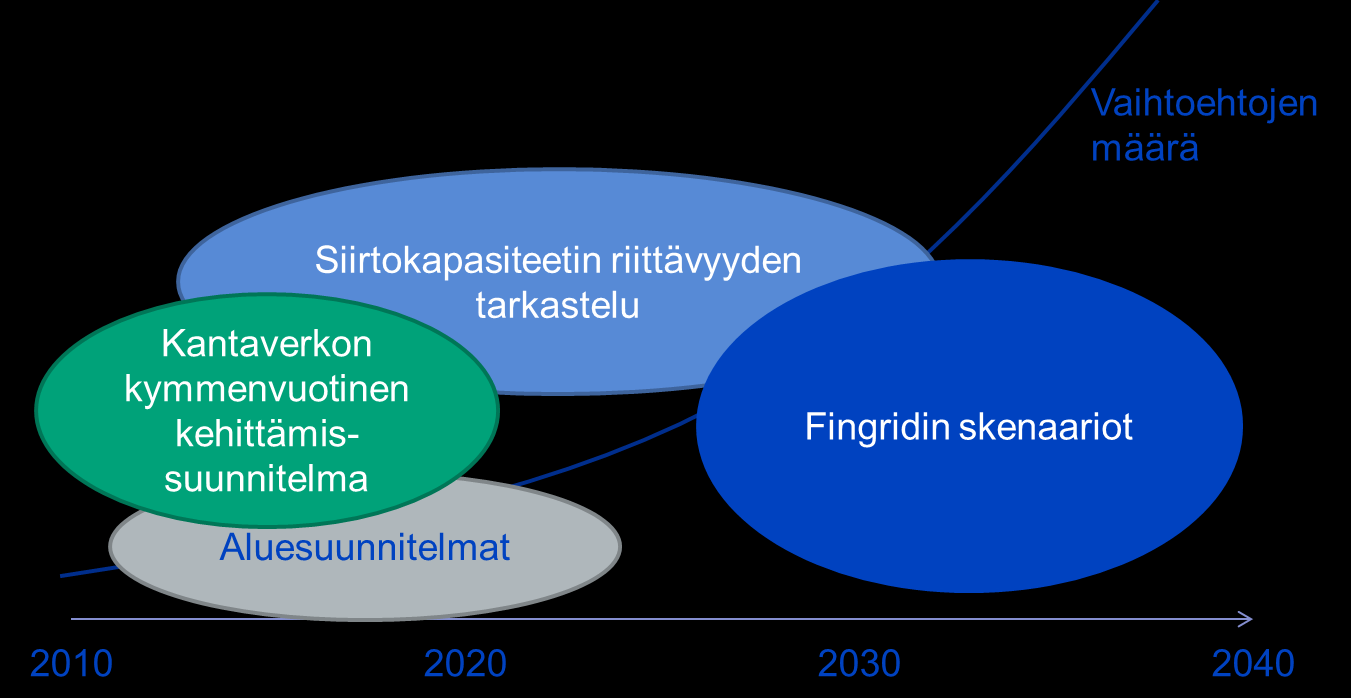 Vaihtoehtojen määrä

Siirtokapasiteetin riittävyyden tarkastelu

Kantaverkon kymmenvuotinen kehittämis-suunnitelma

Fingridin skenaariot

Aluesuunnitelmat

2010

2020

2030

2040